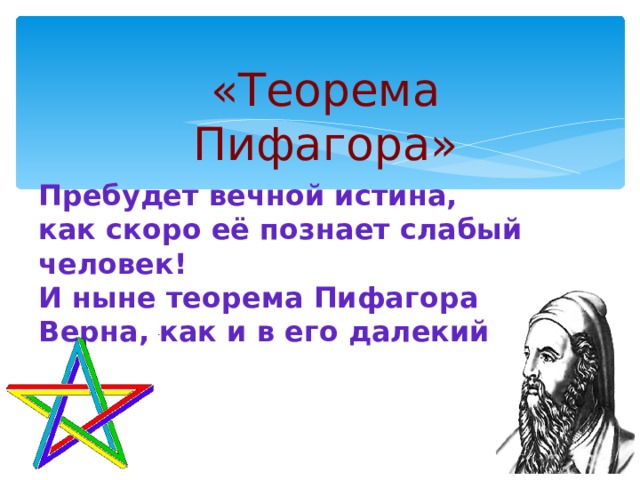 «Теорема Пифагора»

Пребудет вечной истина,
как скоро её познает слабый человек!
И ныне теорема Пифагора
Верна, как и в его далекий